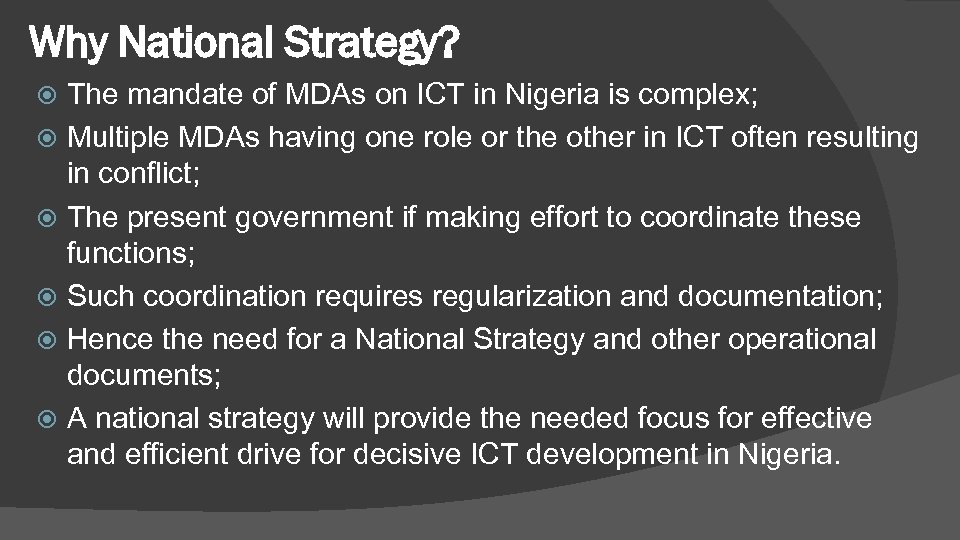 Why National Strategy?

The mandate of MDAs on ICT in Nigeria is complex;

Multiple MDAs having one role or the other in ICT often resulting in conflict;

The present government if making effort to coordinate these functions;

Such coordination requires regularization and documentation;

Hence the need for a National Strategy and other operational documents;

A national strategy will provide the needed focus for effective and efficient drive for decisive ICT development in Nigeria.